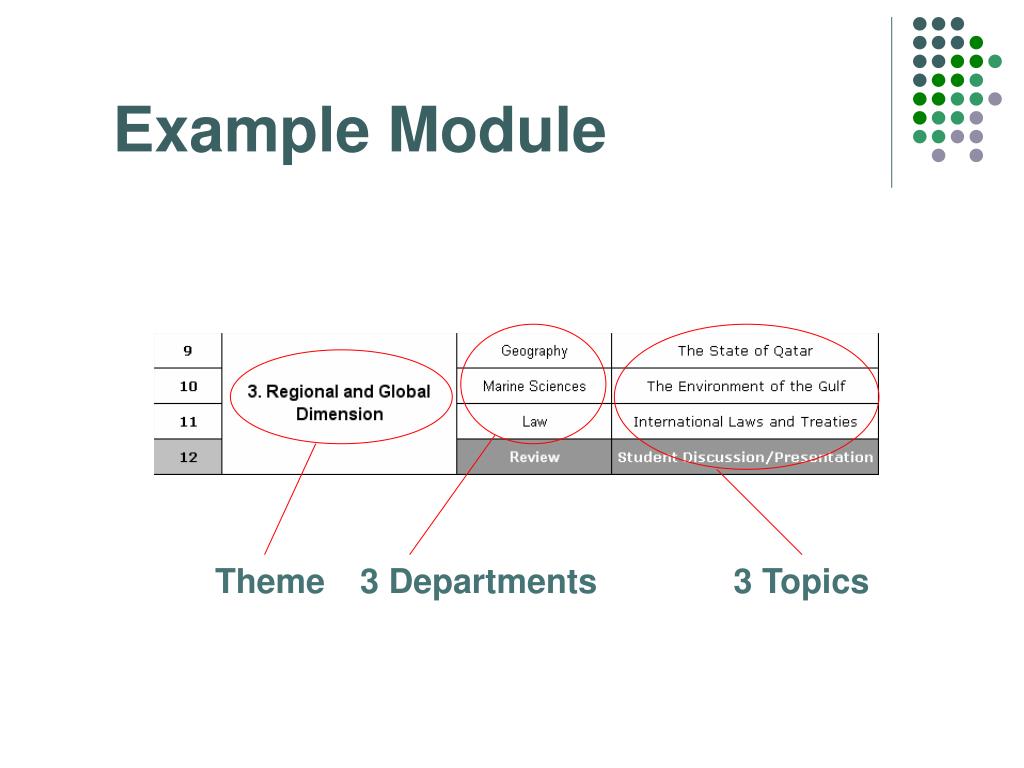 Example Module

| 9 | 3. Regional and Global Dimension | Geography | The State of Qatar |
|---|---|---|---|
| 10 | | Marine Sciences | The Environment of the Gulf |
| 11 | | Law | International Laws and Treaties |
| 12 | | Review | Student Discussion/Presentation |

Theme 3 Departments 3 Topics